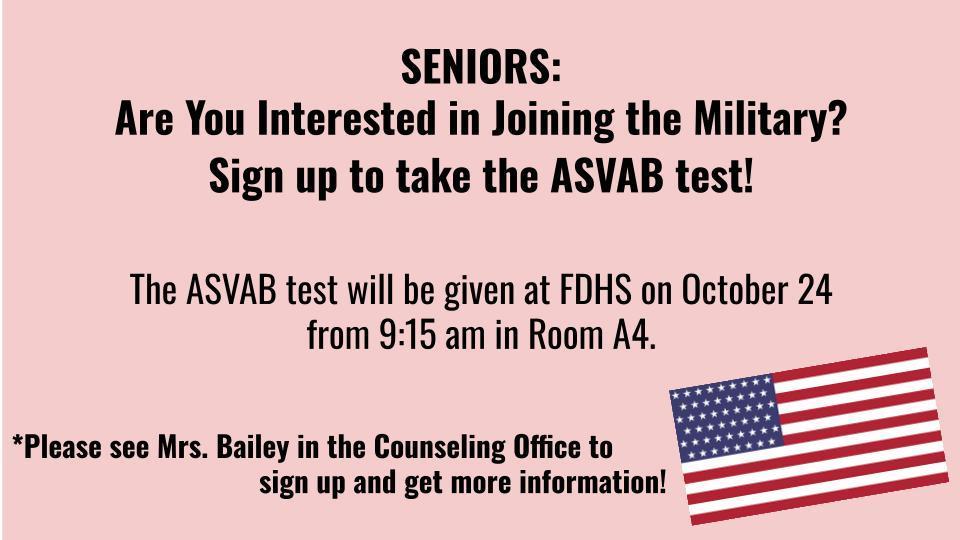 SENIORS:
Are You Interested in Joining the Military?
Sign up to take the ASVAB test!

The ASVAB test will be given at FDHS on October 24 from 9:15 am in Room A4.

*Please see Mrs. Bailey in the Counseling Office to sign up and get more information!